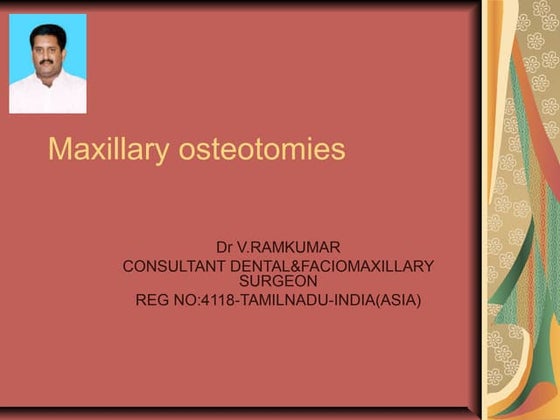 Maxillary osteotomies

Dr V.RAMKUMAR
CONSULTANT DENTAL&FACIOMAXILLARY SURGEON
REG NO:4118-TAMILNADU-INDIA(ASIA)